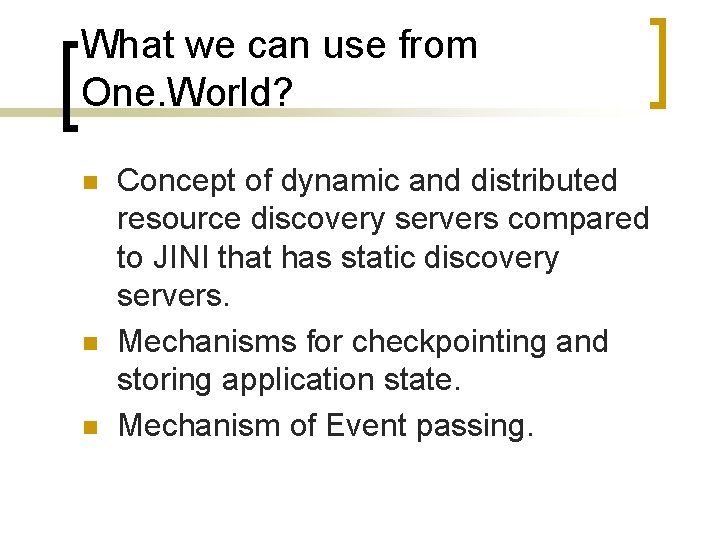 What we can use from One.World?

- Concept of dynamic and distributed resource discovery servers compared to JINI that has static discovery servers.
- Mechanisms for checkpointing and storing application state.
- Mechanism of Event passing.